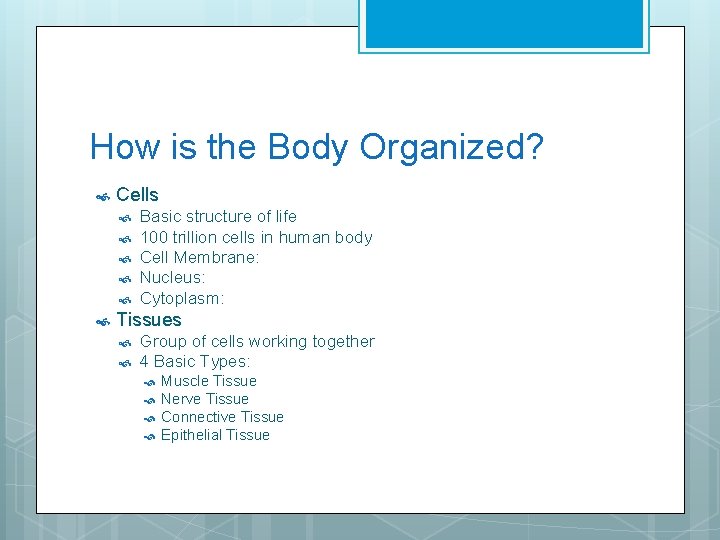 How is the Body Organized?

Cells
Basic structure of life
100 trillion cells in human body
Cell Membrane:
Nucleus:
Cytoplasm:

Tissues
Group of cells working together
4 Basic Types:
Muscle Tissue
Nerve Tissue
Connective Tissue
Epithelial Tissue